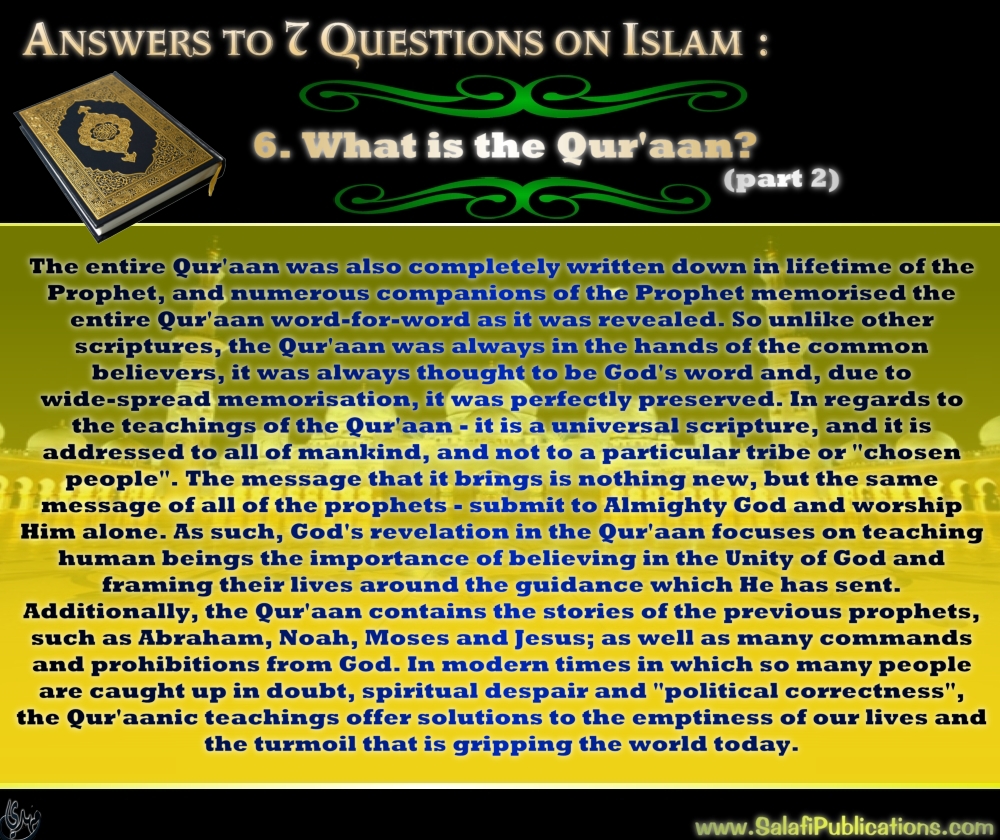 ANSWERS TO 7 QUESTIONS ON ISLAM :

6. What is the Qur'aan?
(part 2)

The entire Qur'aan was also completely written down in lifetime of the Prophet, and numerous companions of the Prophet memorised the entire Qur'aan word-for-word as it was revealed. So unlike other scriptures, the Qur'aan was always in the hands of the common believers, it was always thought to be God's word and, due to wide-spread memorisation, it was perfectly preserved. In regards to the teachings of the Qur'aan - it is a universal scripture, and it is addressed to all of mankind, and not to a particular tribe or "chosen people". The message that it brings is nothing new, but the same message of all of the prophets - submit to Almighty God and worship Him alone. As such, God's revelation in the Qur'aan focuses on teaching human beings the importance of believing in the Unity of God and framing their lives around the guidance which He has sent. Additionally, the Qur'aan contains the stories of the previous prophets, such as Abraham, Noah, Moses and Jesus; as well as many commands and prohibitions from God. In modern times in which so many people are caught up in doubt, spiritual despair and "political correctness", the Qur'aanic teachings offer solutions to the emptiness of our lives and the turmoil that is gripping the world today.

www.SalafiPublications.com